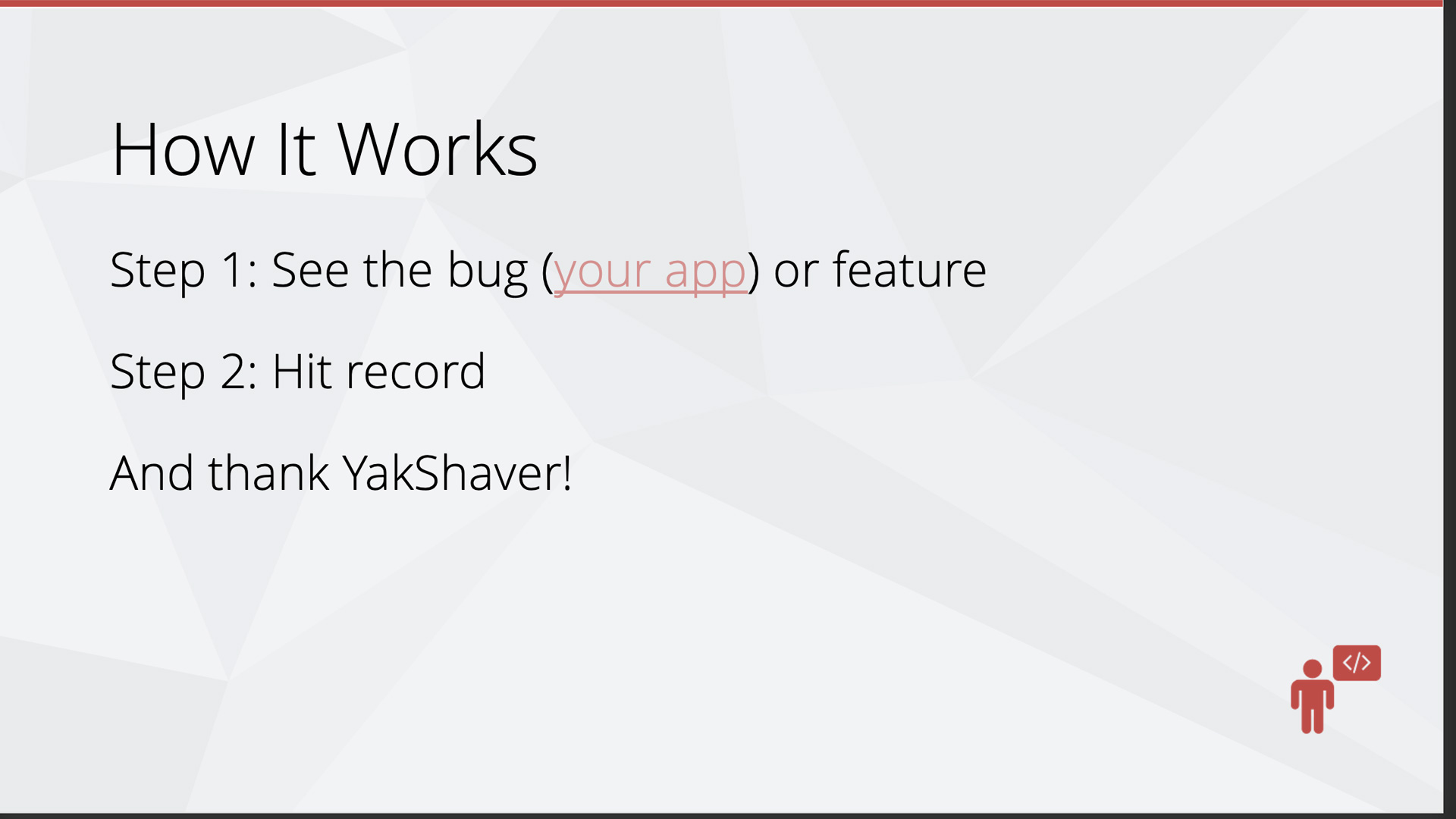 How It Works

Step 1: See the bug (your app) or feature

Step 2: Hit record

And thank YakShaver!

</>